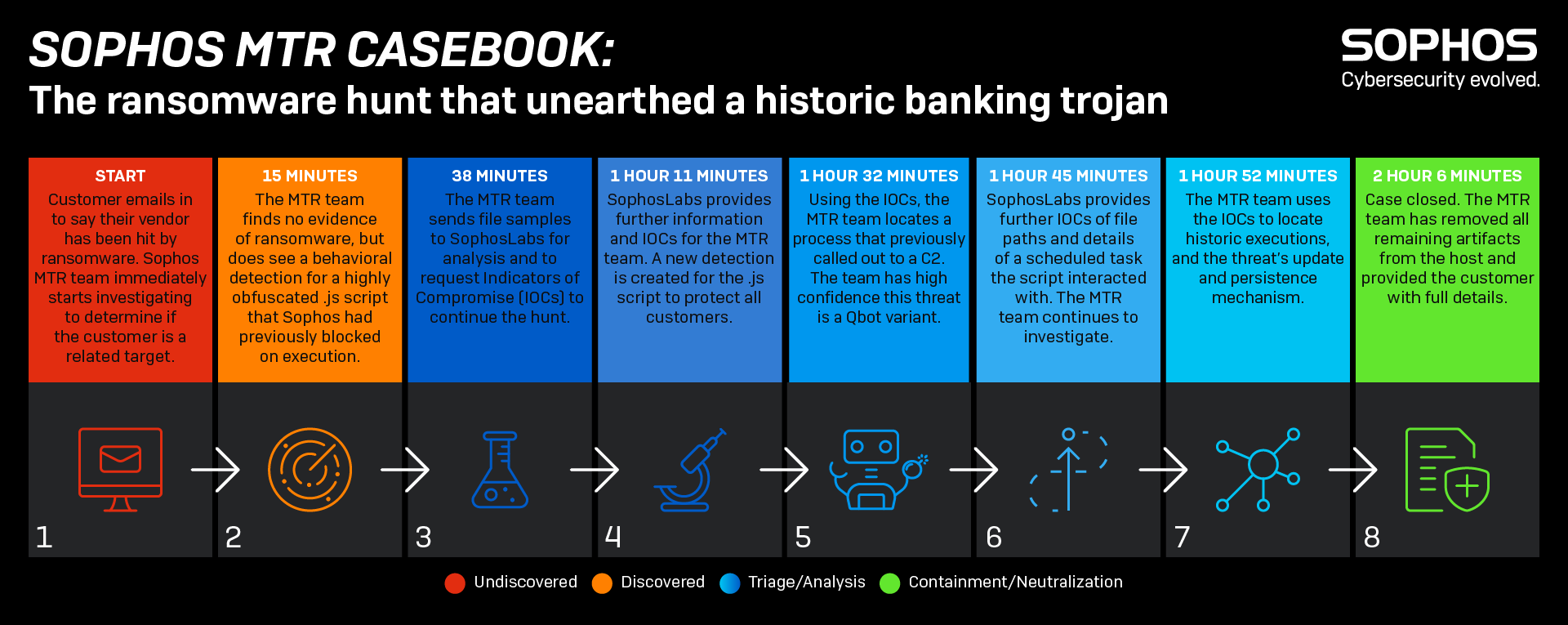 SOPHOS MTR CASEBOOK:
The ransomware hunt that unearthed a historic banking trojan

SOPHOS
Cybersecurity evolved.

START
Customer emails in to say their vendor has been hit by ransomware. Sophos MTR team immediately starts investigating to determine if the customer is a related target.

1

15 MINUTES
The MTR team finds no evidence of ransomware, but does see a behavioral detection for a highly obfuscated .js script that Sophos had previously blocked on execution.

2

38 MINUTES
The MTR team sends file samples to SophosLabs for analysis and to request Indicators of Compromise (IOCs) to continue the hunt.

3

1 HOUR 11 MINUTES
SophosLabs provides further information and IOCs for the MTR team. A new detection is created for the .js script to protect all customers.

4

1 HOUR 32 MINUTES
Using the IOCs, the MTR team locates a process that previously called out to a C2. The team has high confidence this threat is a Qbot variant.

5

1 HOUR 45 MINUTES
SophosLabs provides further IOCs of file paths and details of a scheduled task the script interacted with. The MTR team continues to investigate.

6

1 HOUR 52 MINUTES
The MTR team uses the IOCs to locate historic executions, and the threat's update and persistence mechanism.

7

2 HOUR 6 MINUTES
Case closed. The MTR team has removed all remaining artifacts from the host and provided the customer with full details.

8

Undiscovered Discovered Triage/Analysis Containment/Neutralization